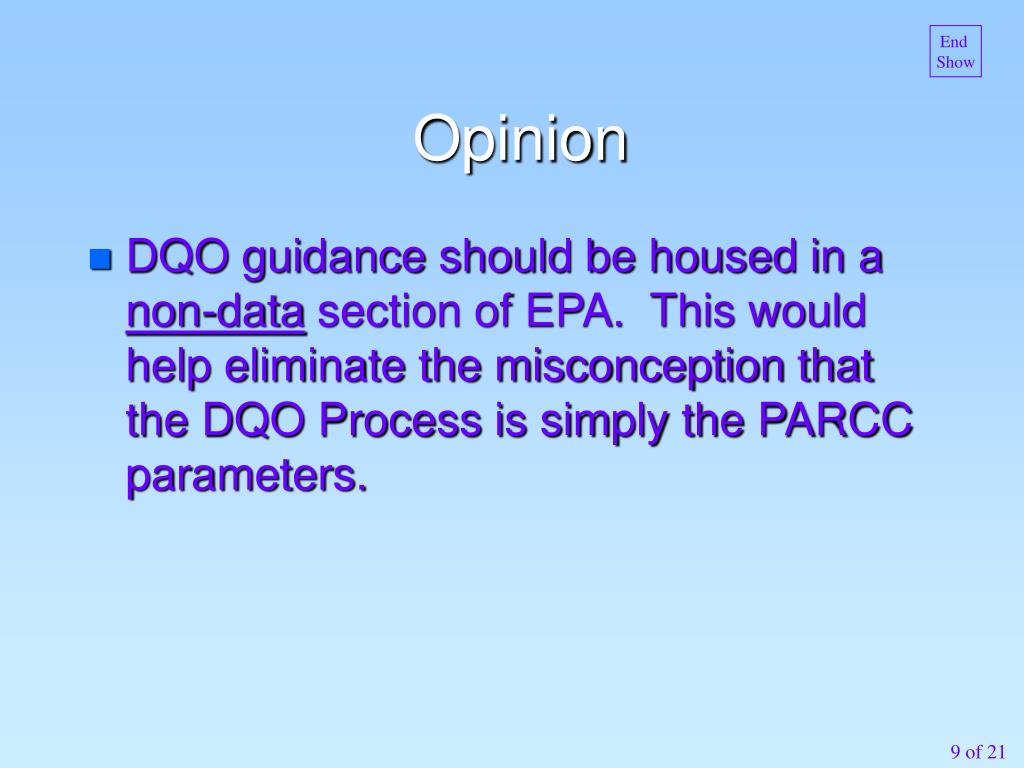 End Show

Opinion

DQO guidance should be housed in a non-data section of EPA. This would help eliminate the misconception that the DQO Process is simply the PARCC parameters.

9 of 21